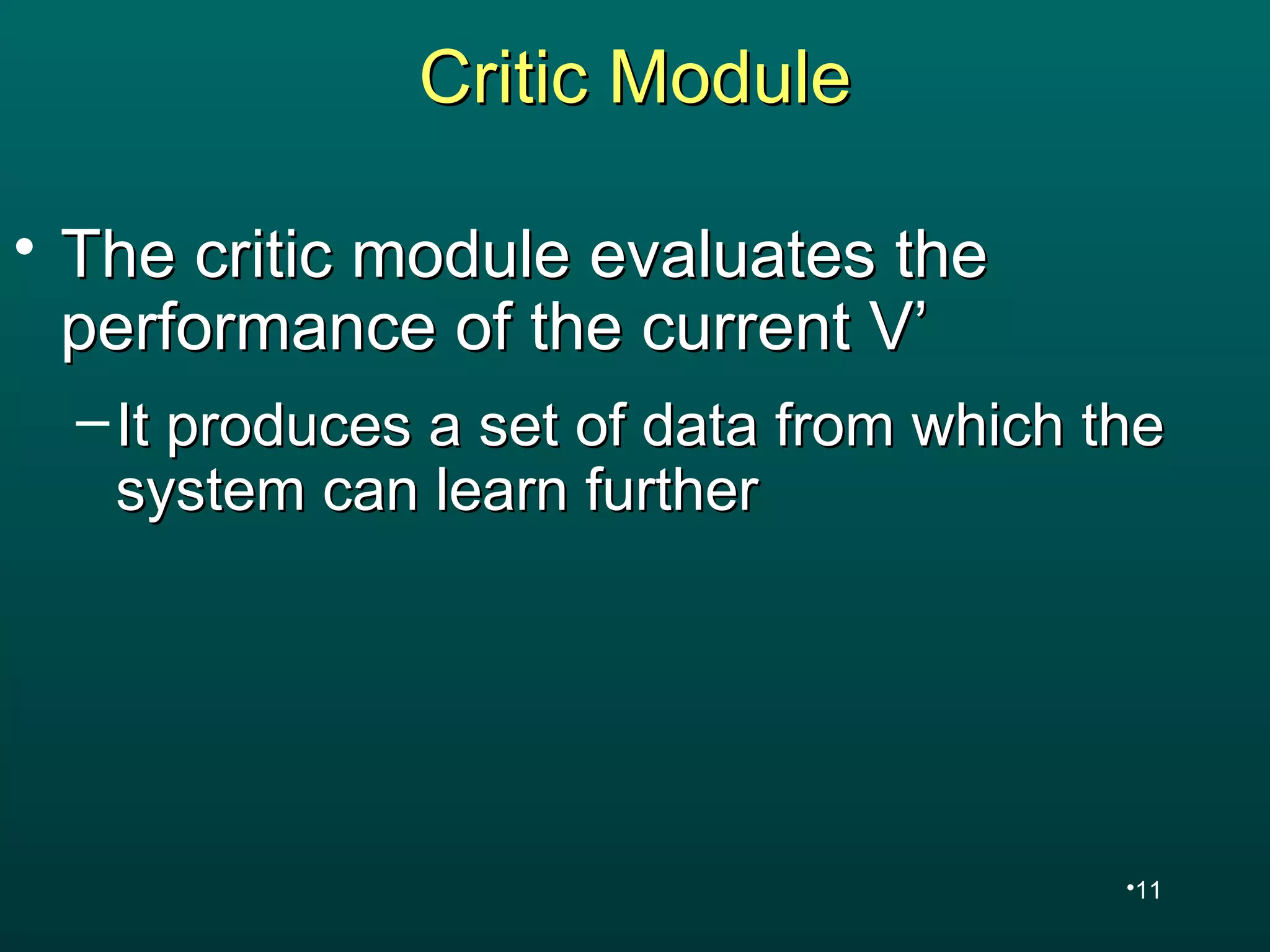 Critic Module

• The critic module evaluates the performance of the current V’

– It produces a set of data from which the system can learn further

•11